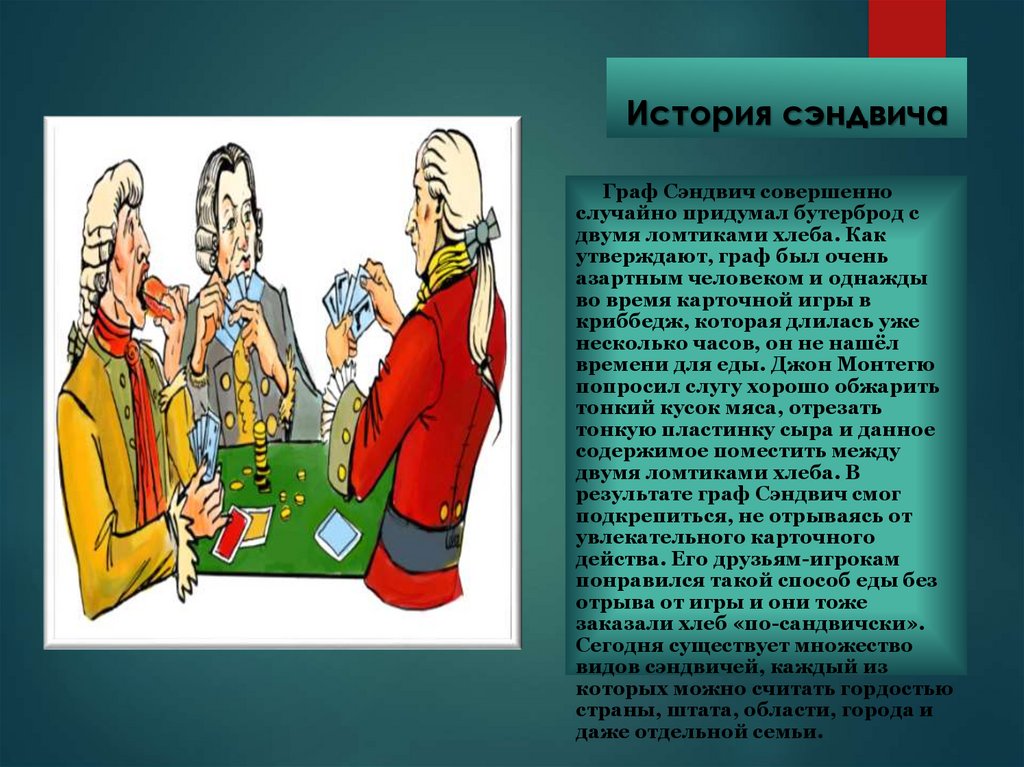 История сэндвича

Граф Сэндвич совершенно случайно придумал бутерброд с двумя ломтиками хлеба. Как утверждают, граф был очень азартным человеком и однажды во время карточной игры в криббедж, которая длилась уже несколько часов, он не нашёл времени для еды. Джон Монтегю попросил слугу хорошо обжарить тонкий кусок мяса, отрезать тонкую пластинку сыра и данное содержимое поместить между двумя ломтиками хлеба. В результате граф Сэндвич смог подкрепиться, не отрываясь от увлекательного карточного действа. Его друзьям-игрокам понравился такой способ еды без отрыва от игры и они тоже заказали хлеб «по-сандвички». Сегодня существует множество видов сэндвичей, каждый из которых можно считать гордостью страны, штата, области, города и даже отдельной семьи.